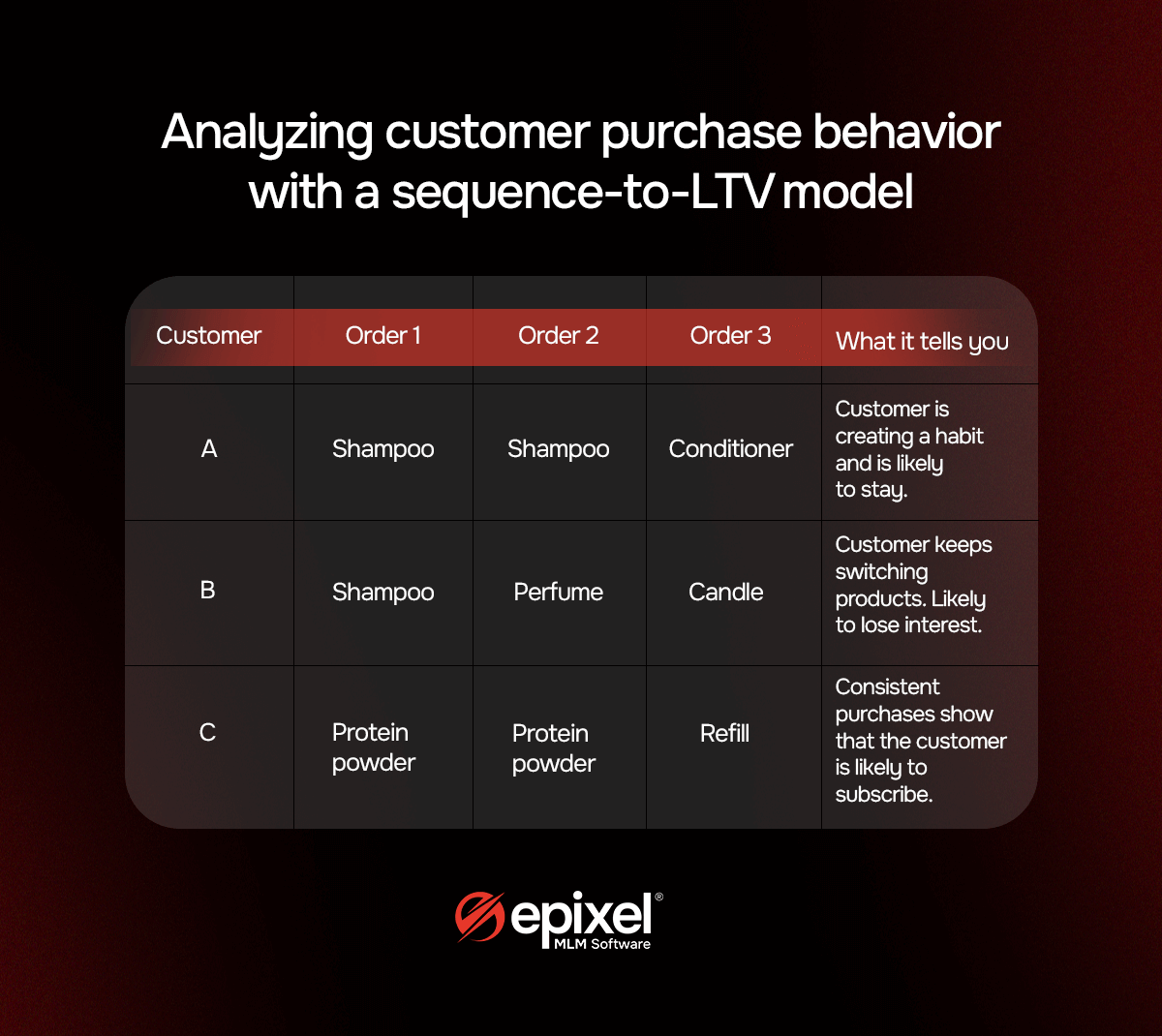 Analyzing customer purchase behavior with a sequence-to-LTV model

| Customer | Order 1 | Order 2 | Order 3 | What it tells you |
|---|---|---|---|---|
| A | Shampoo | Shampoo | Conditioner | Customer is creating a habit and is likely to stay. |
| B | Shampoo | Perfume | Candle | Customer keeps switching products. Likely to lose interest. |
| C | Protein powder | Protein powder | Refill | Consistent purchases show that the customer is likely to subscribe. |

epixel®
MLM Software